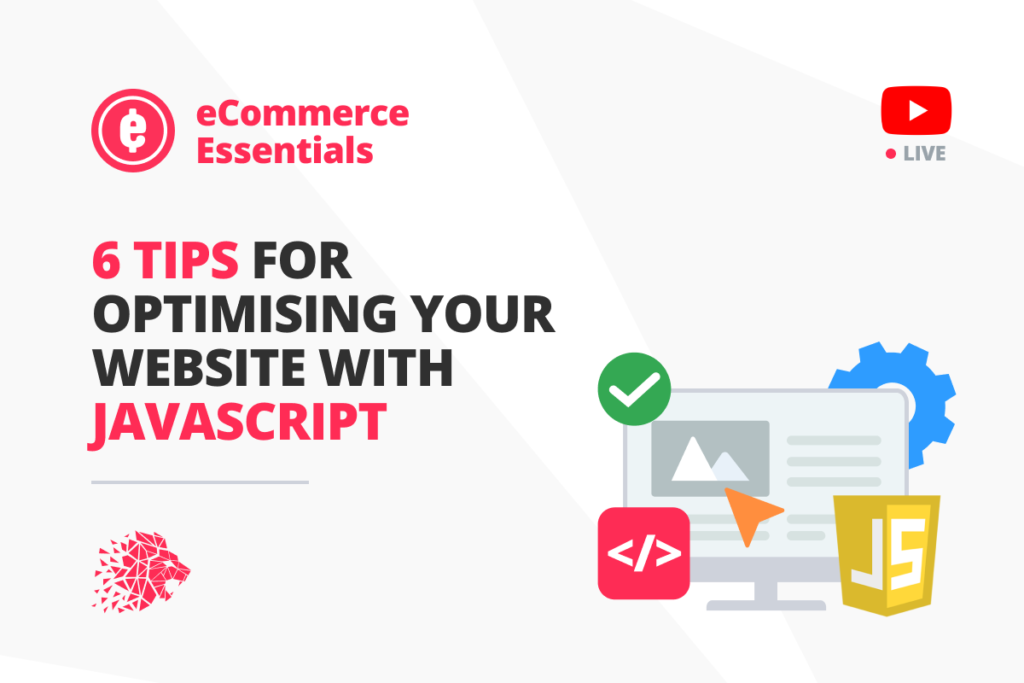 eCommerce Essentials

LIVE

6 TIPS FOR OPTIMISING YOUR WEBSITE WITH JAVASCRIPT

</>

JS